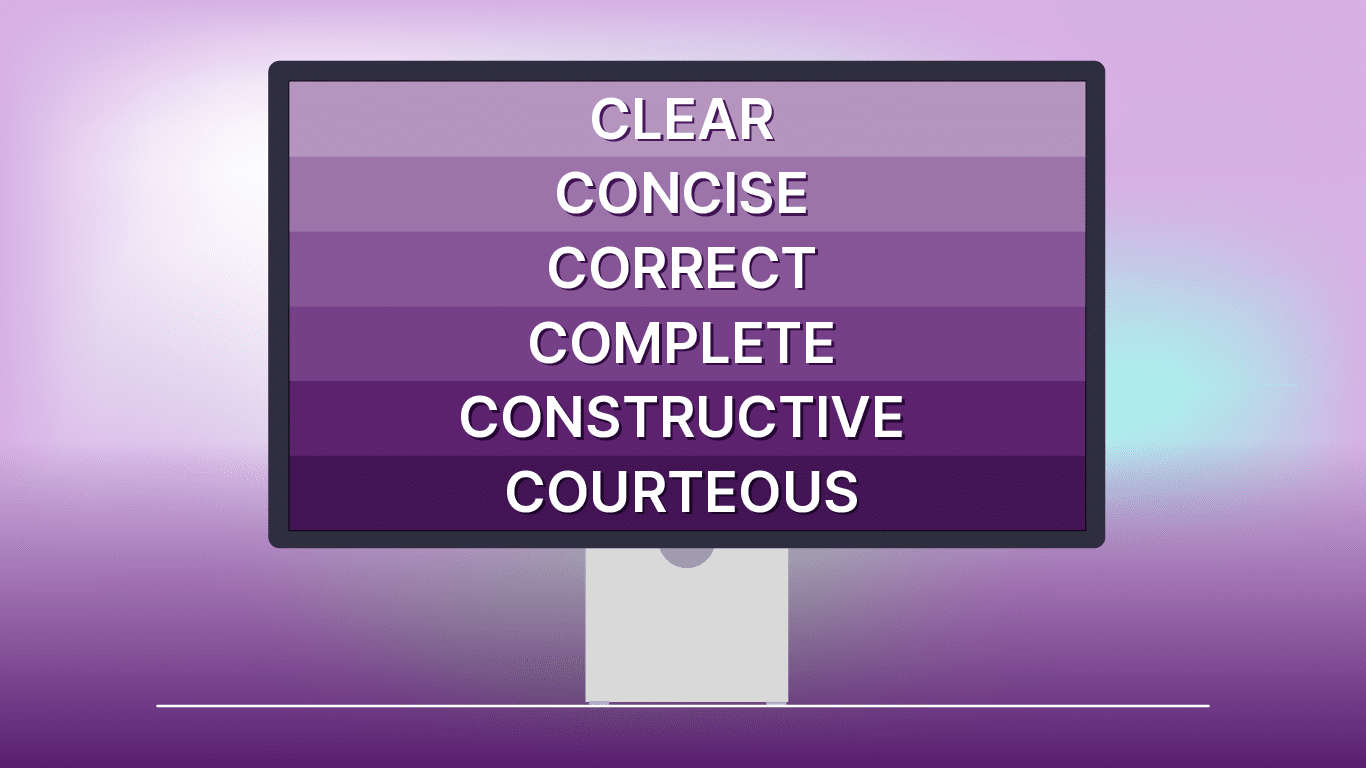 CLEAR
CONCISE
CORRECT
COMPLETE
CONSTRUCTIVE
COURTEOUS